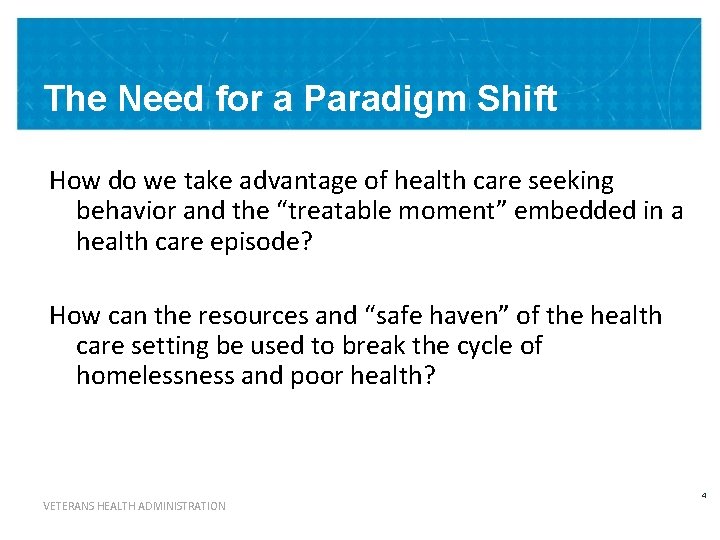 The Need for a Paradigm Shift

How do we take advantage of health care seeking behavior and the “treatable moment” embedded in a health care episode?

How can the resources and “safe haven” of the health care setting be used to break the cycle of homelessness and poor health?

VETERANS HEALTH ADMINISTRATION

4